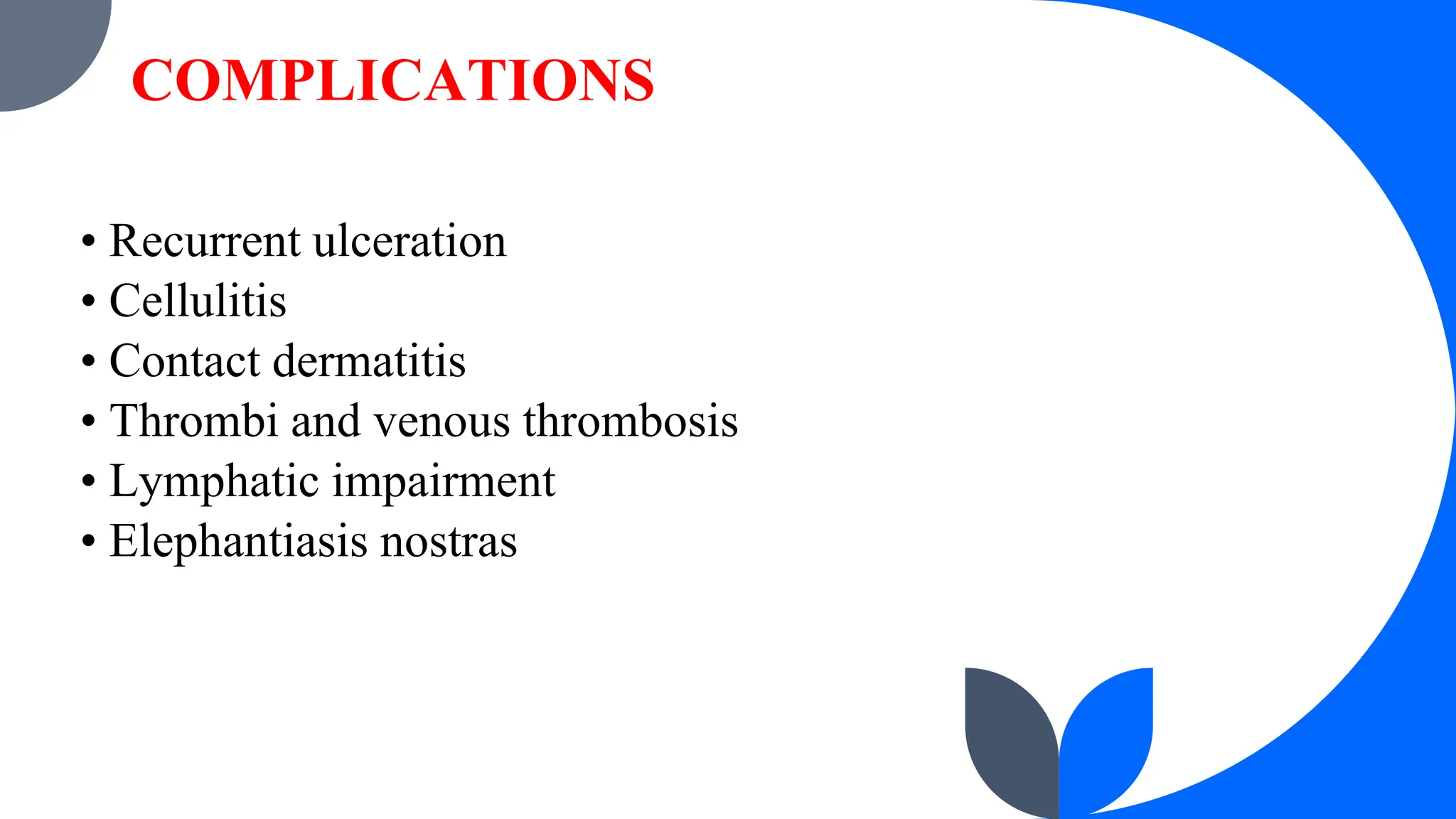 COMPLICATIONS

• Recurrent ulceration
• Cellulitis
• Contact dermatitis
• Thrombi and venous thrombosis
• Lymphatic impairment
• Elephantiasis nostras